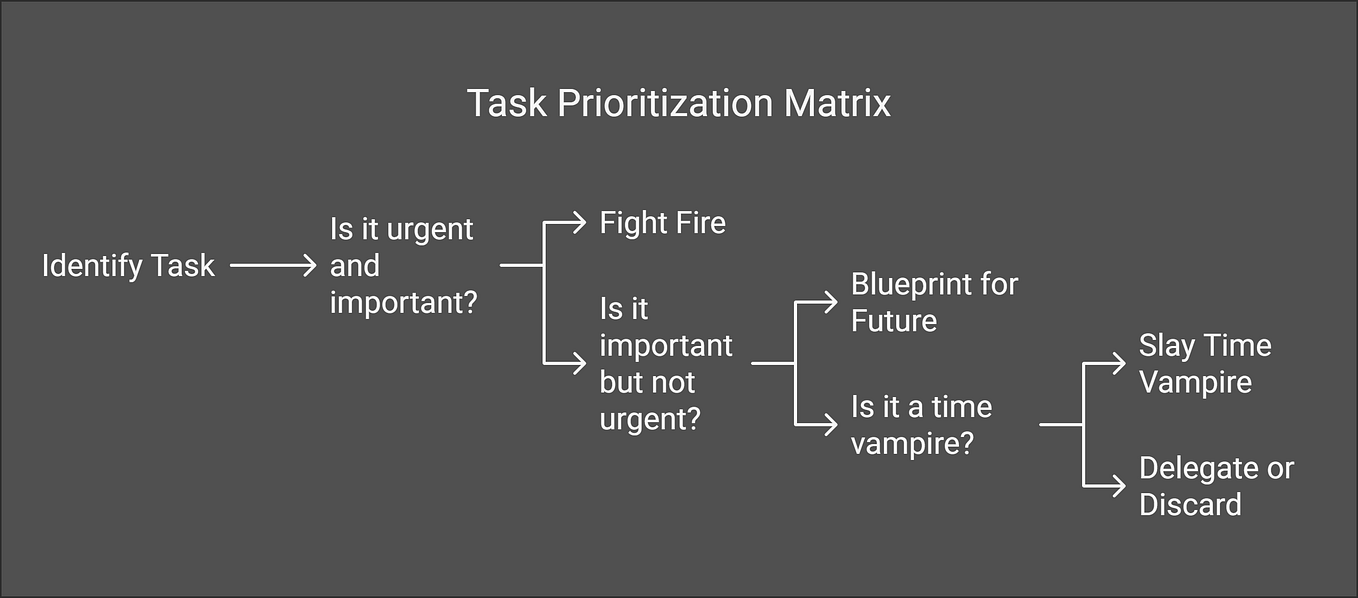 Task Prioritization Matrix

Identify Task

Is it urgent and important?

Fight Fire

Is it important but not urgent?

Blueprint for Future

Is it a time vampire?

Slay Time Vampire

Delegate or Discard